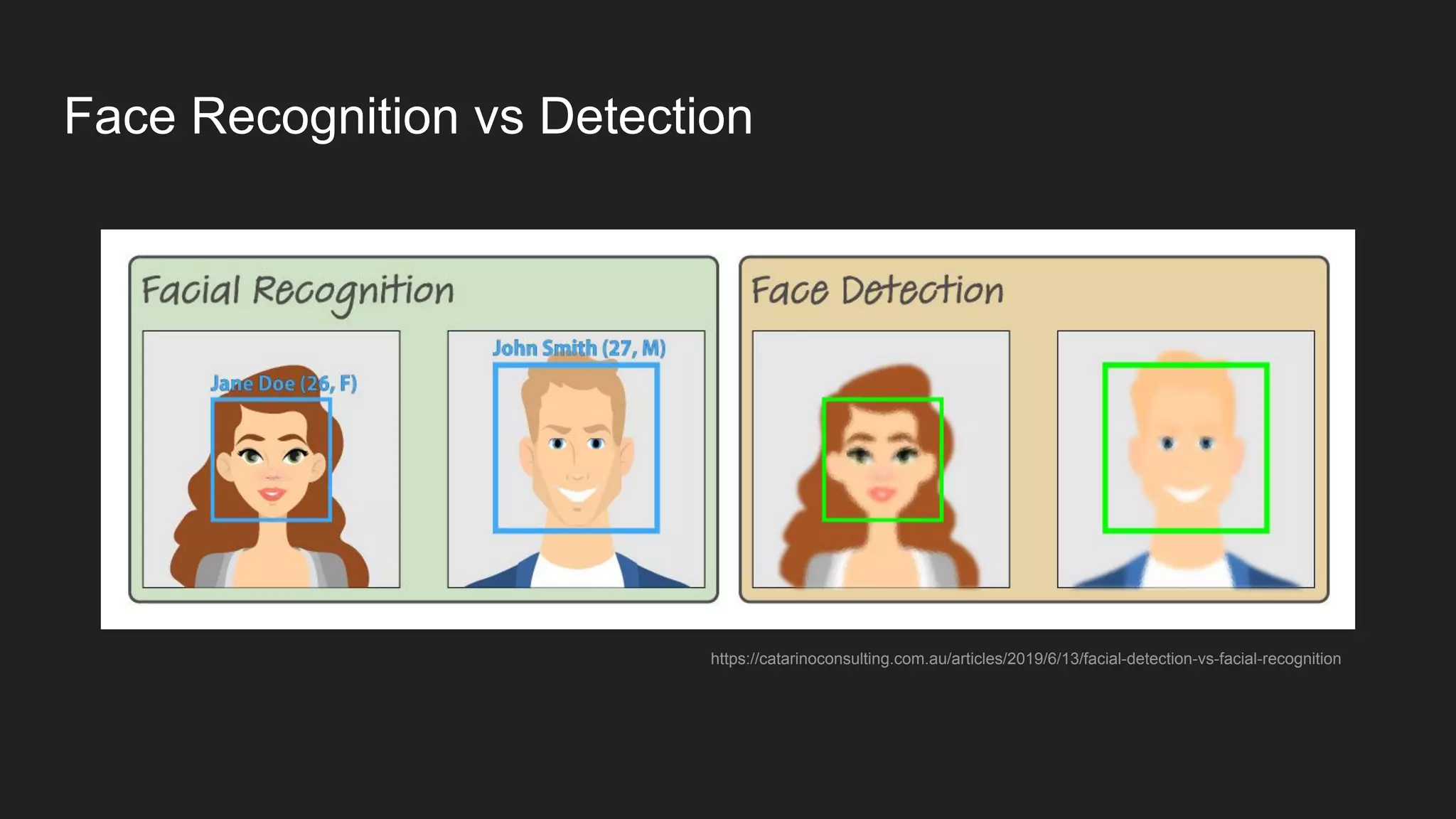 Face Recognition vs Detection

Facial Recognition

Jane Doe (26, F)

John Smith (27, M)

Face Detection

https://catarinoconsulting.com.au/articles/2019/6/13/facial-detection-vs-facial-recognition